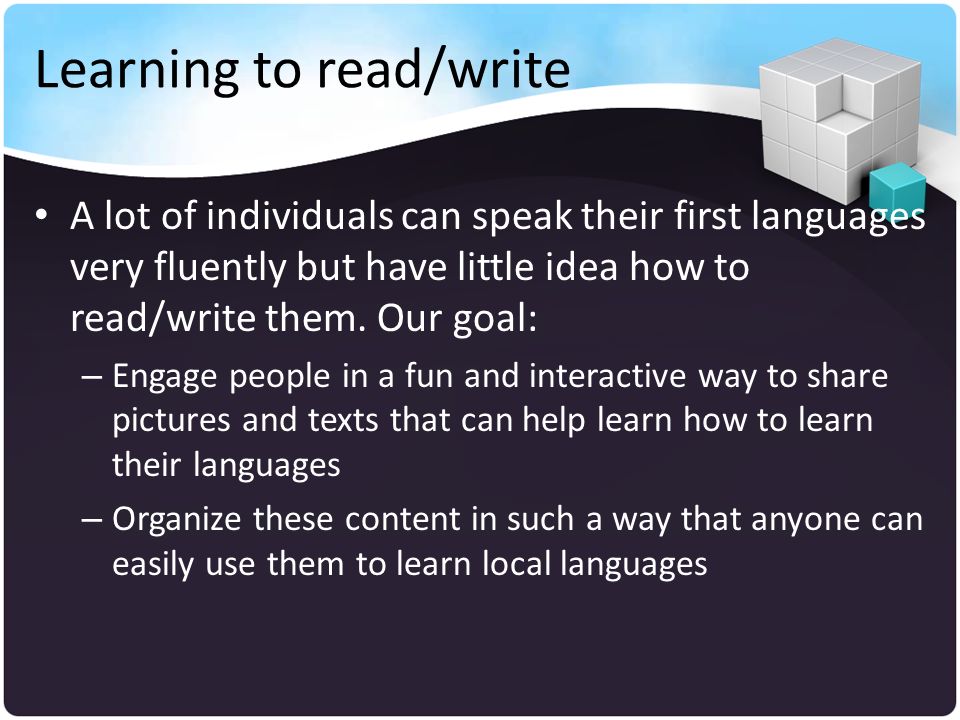 Learning to read/write

• A lot of individuals can speak their first languages very fluently but have little idea how to read/write them. Our goal:

– Engage people in a fun and interactive way to share pictures and texts that can help learn how to learn their languages

– Organize these content in such a way that anyone can easily use them to learn local languages